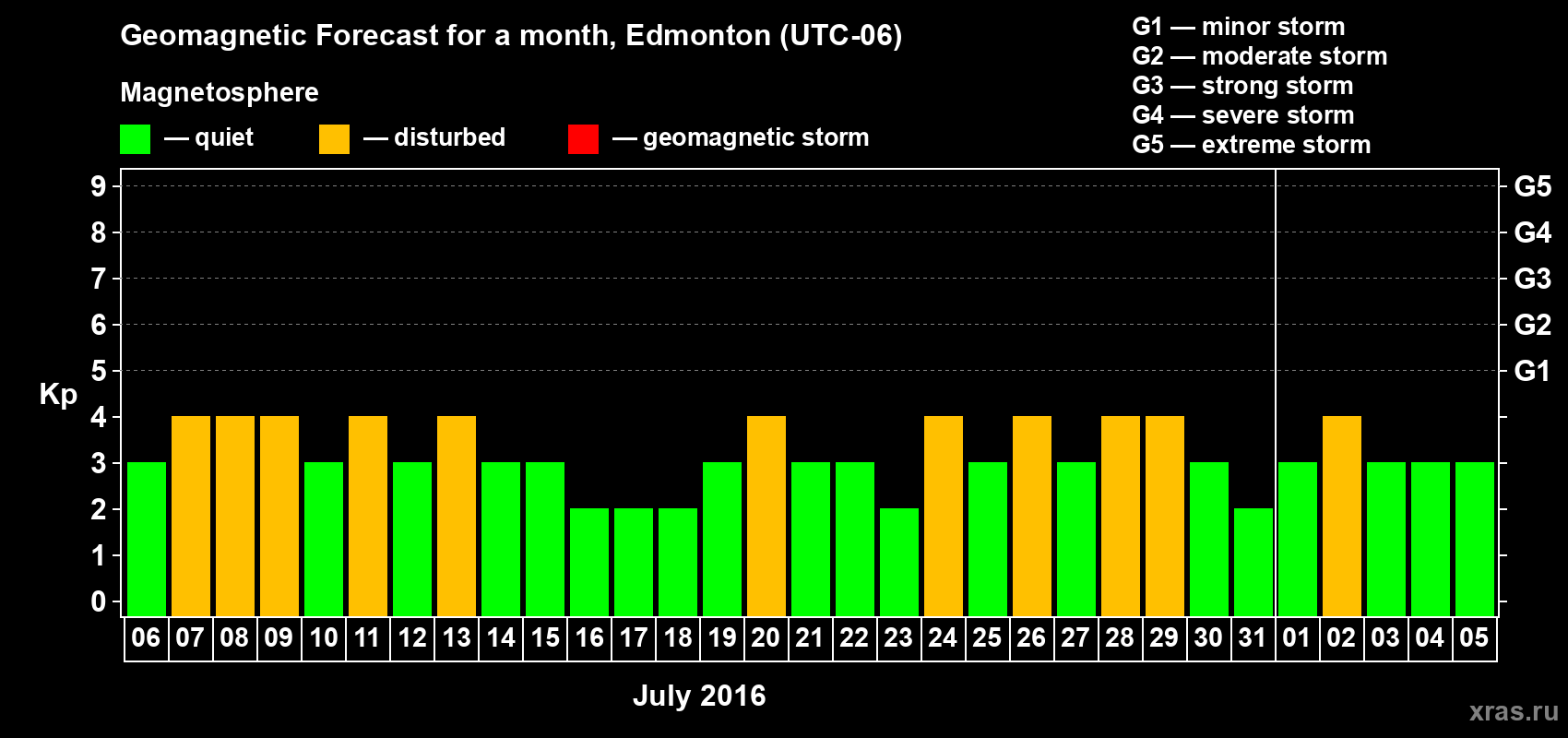 Geomagnetic Forecast for a month, Edmonton (UTC-06)

Magnetosphere

— quiet — disturbed — geomagnetic storm

G1 — minor storm
G2 — moderate storm
G3 — strong storm
G4 — severe storm
G5 — extreme storm

Kp

9
8
7
6
5
4
3
2
1
0

G5
G4
G3
G2
G1

06 07 08 09 10 11 12 13 14 15 16 17 18 19 20 21 22 23 24 25 26 27 28 29 30 31 01 02 03 04 05

July 2016

xras.ru